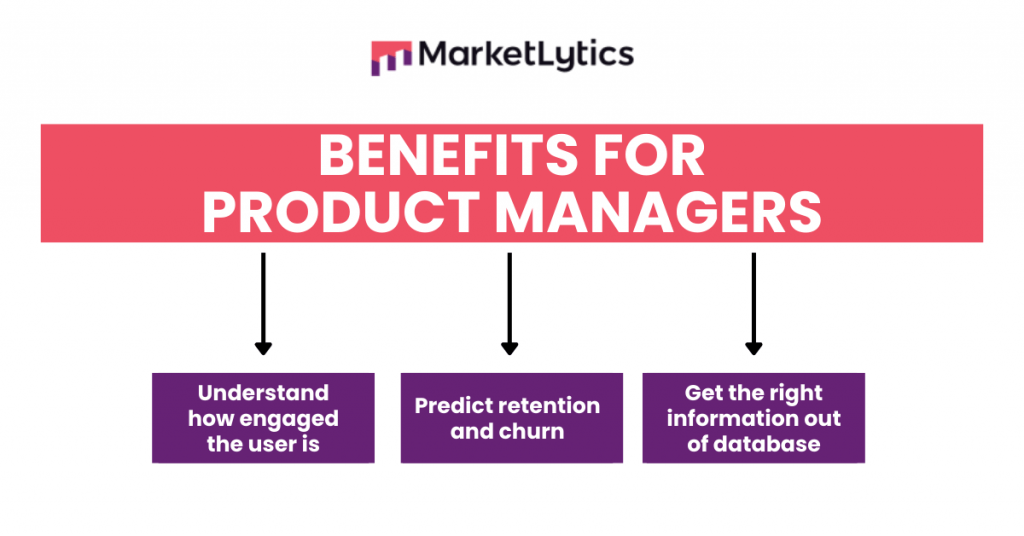 MarketLytics

BENEFITS FOR PRODUCT MANAGERS

Understand how engaged the user is

Predict retention and churn

Get the right information out of database